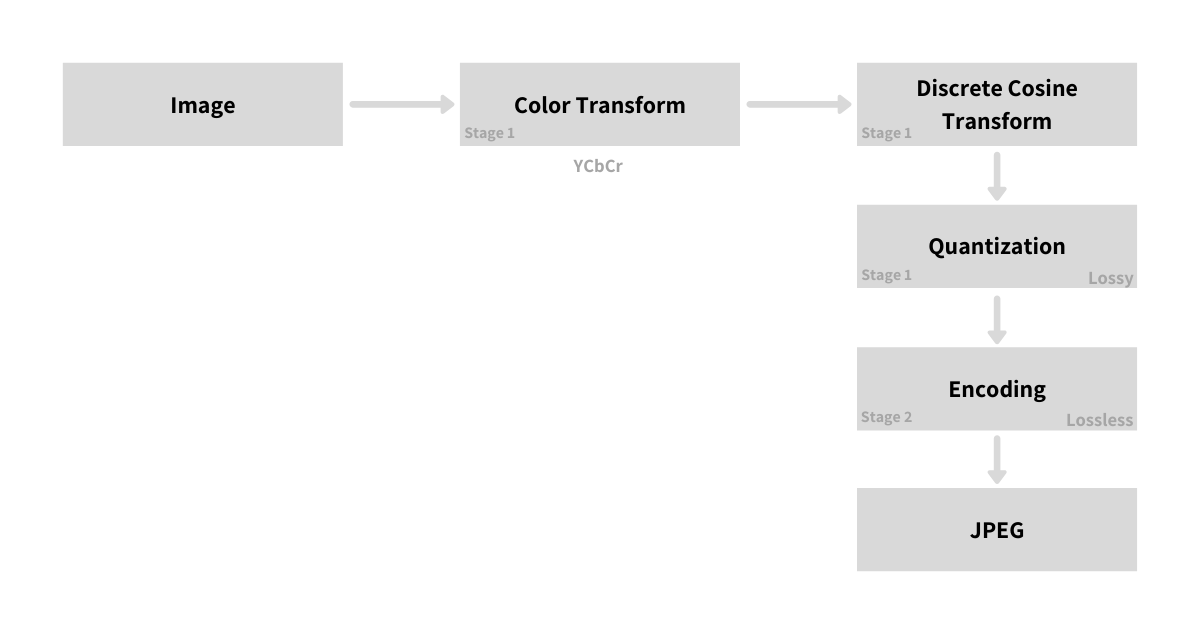 Image

Color Transform
Stage 1
YCbCr

Discrete Cosine Transform
Stage 1

Quantization
Stage 1
Lossy

Encoding
Stage 2
Lossless

JPEG